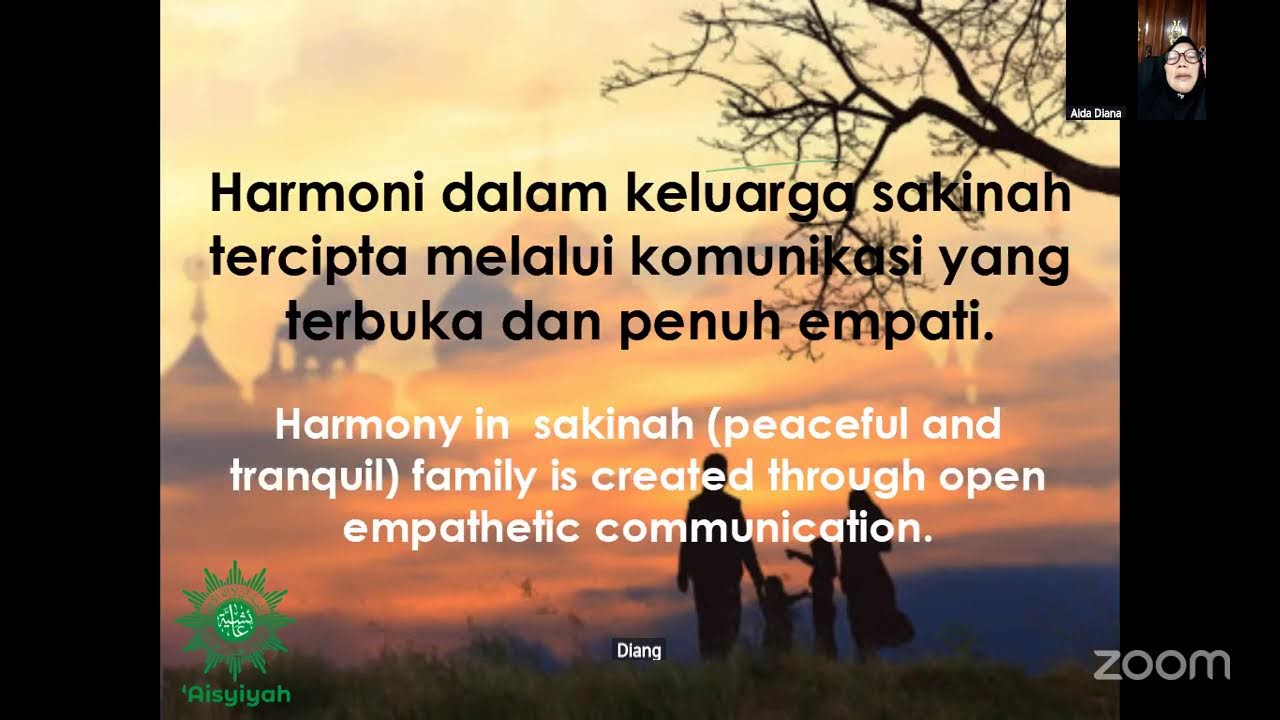 Aida Diana

Harmoni dalam keluarga sakinah tercipta melalui komunikasi yang terbuka dan penuh empati.

Harmony in  sakinah (peaceful and tranquil) family is created through open empathetic communication.

'Aisyiyah

Diang

zoom